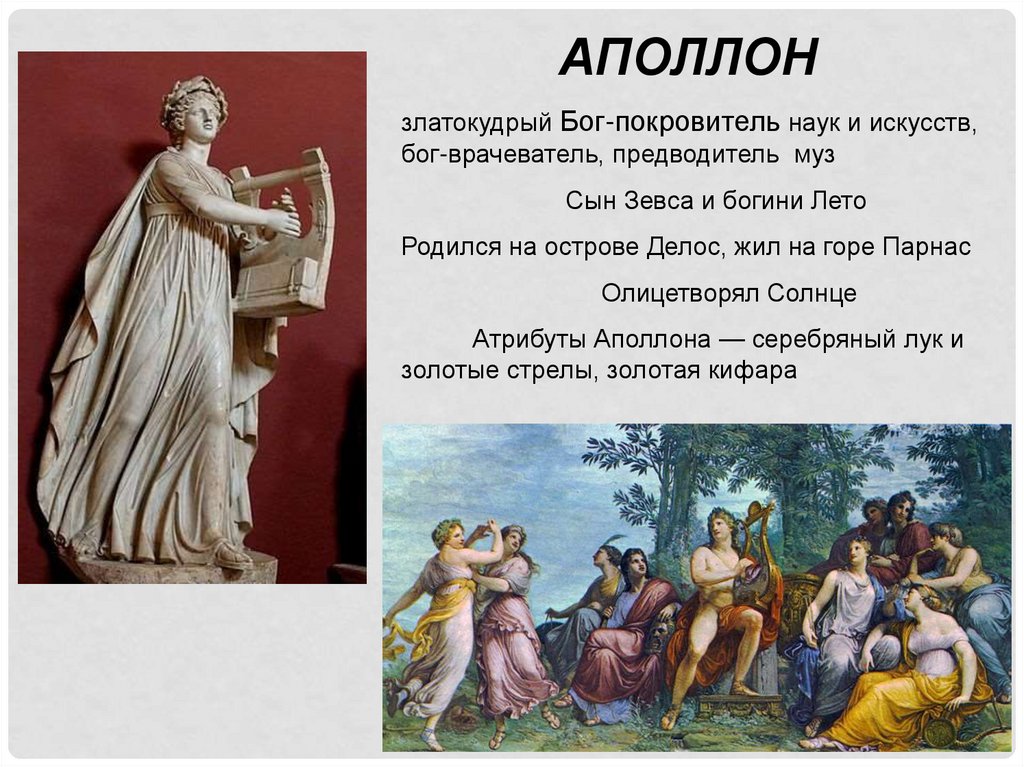 АПОЛЛОН

златокудрый Бог-покровитель наук и искусств, бог-врачеватель, предводитель муз

Сын Зевса и богини Лето

Родился на острове Делос, жил на горе Парнас

Олицетворял Солнце

Атрибуты Аполлона — серебряный лук и золотые стрелы, золотая кифара